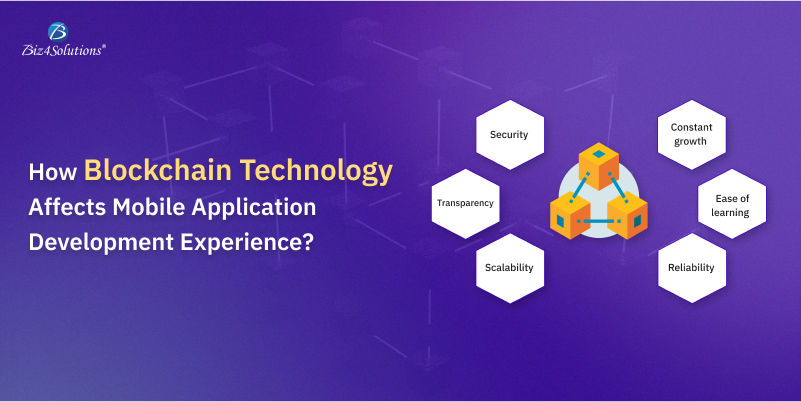 Biz4Solutions®

How Blockchain Technology Affects Mobile Application Development Experience?

Security

Transparency

Scalability

Constant growth

Ease of learning

Reliability